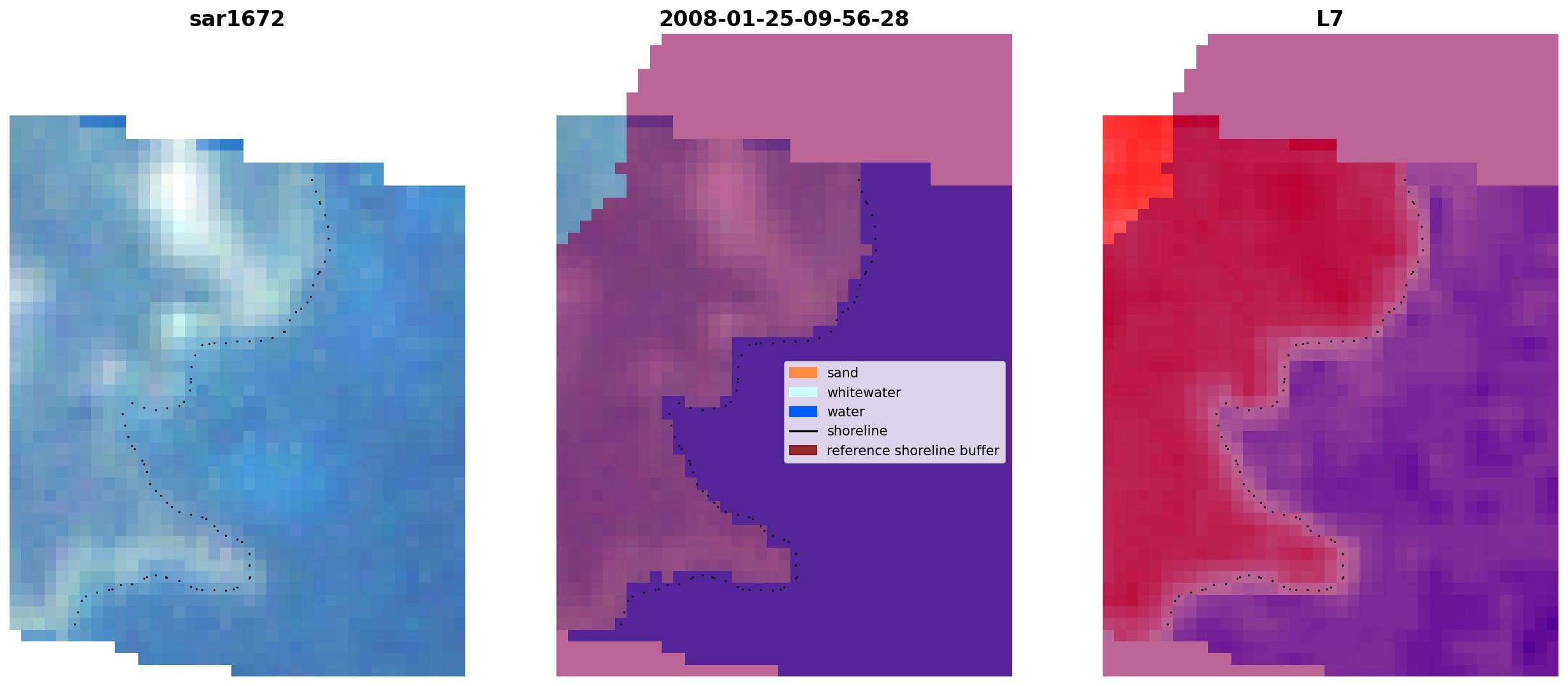 sar1672

2008-01-25-09-56-28

L7

sand
whitewater
water
shoreline
reference shoreline buffer